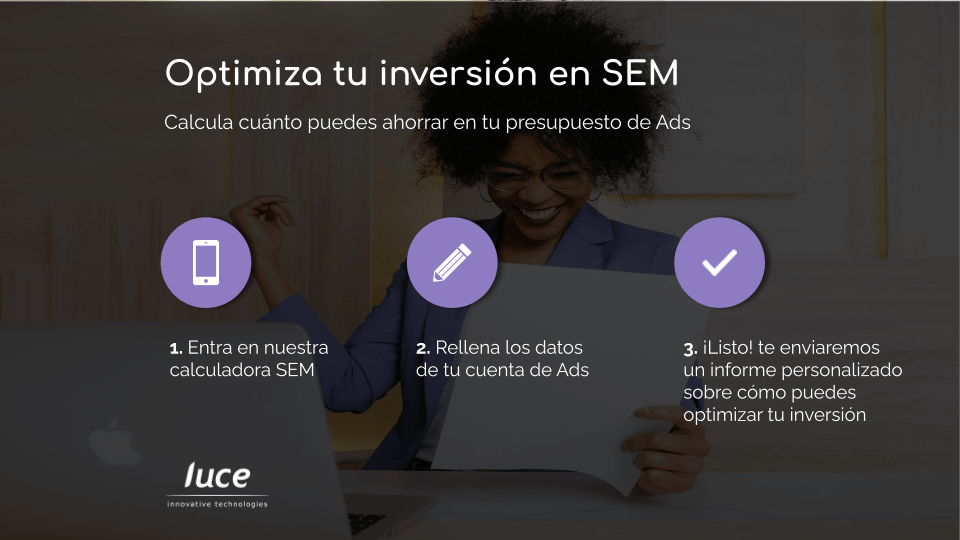 Optimiza tu inversión en SEM

Calcula cuánto puedes ahorrar en tu presupuesto de Ads

1. Entra en nuestra calculadora SEM

2. Rellena los datos de tu cuenta de Ads

3. ¡Listo! te enviaremos un informe personalizado sobre cómo puedes optimizar tu inversión

luce
innovative technologies